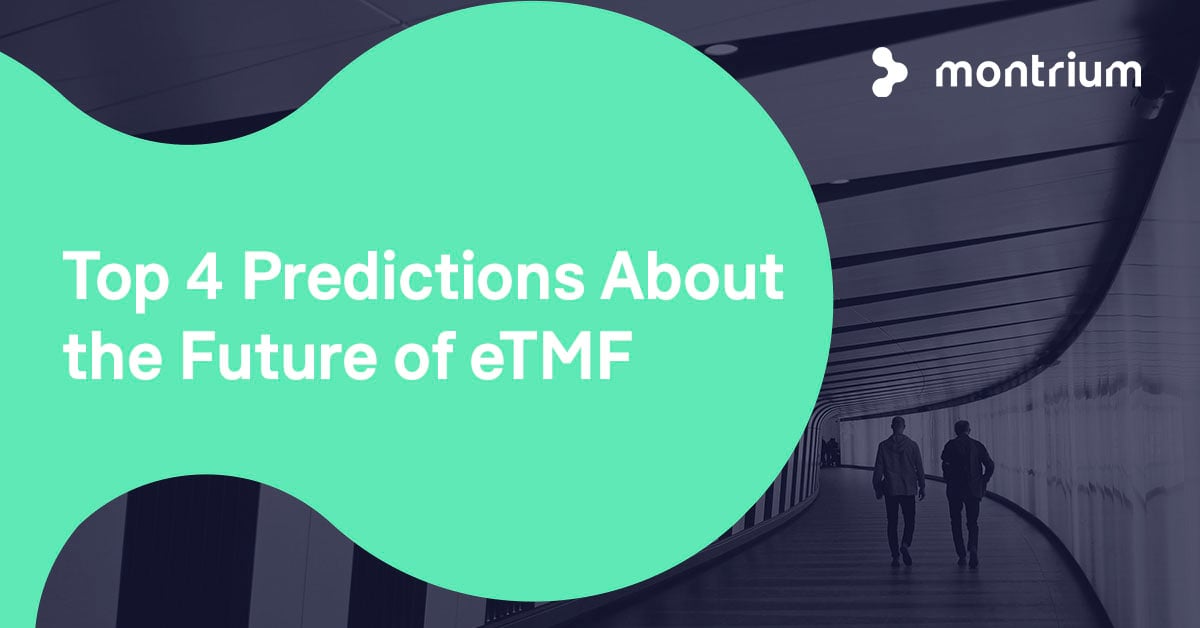 montrium

Top 4 Predictions About the Future of eTMF